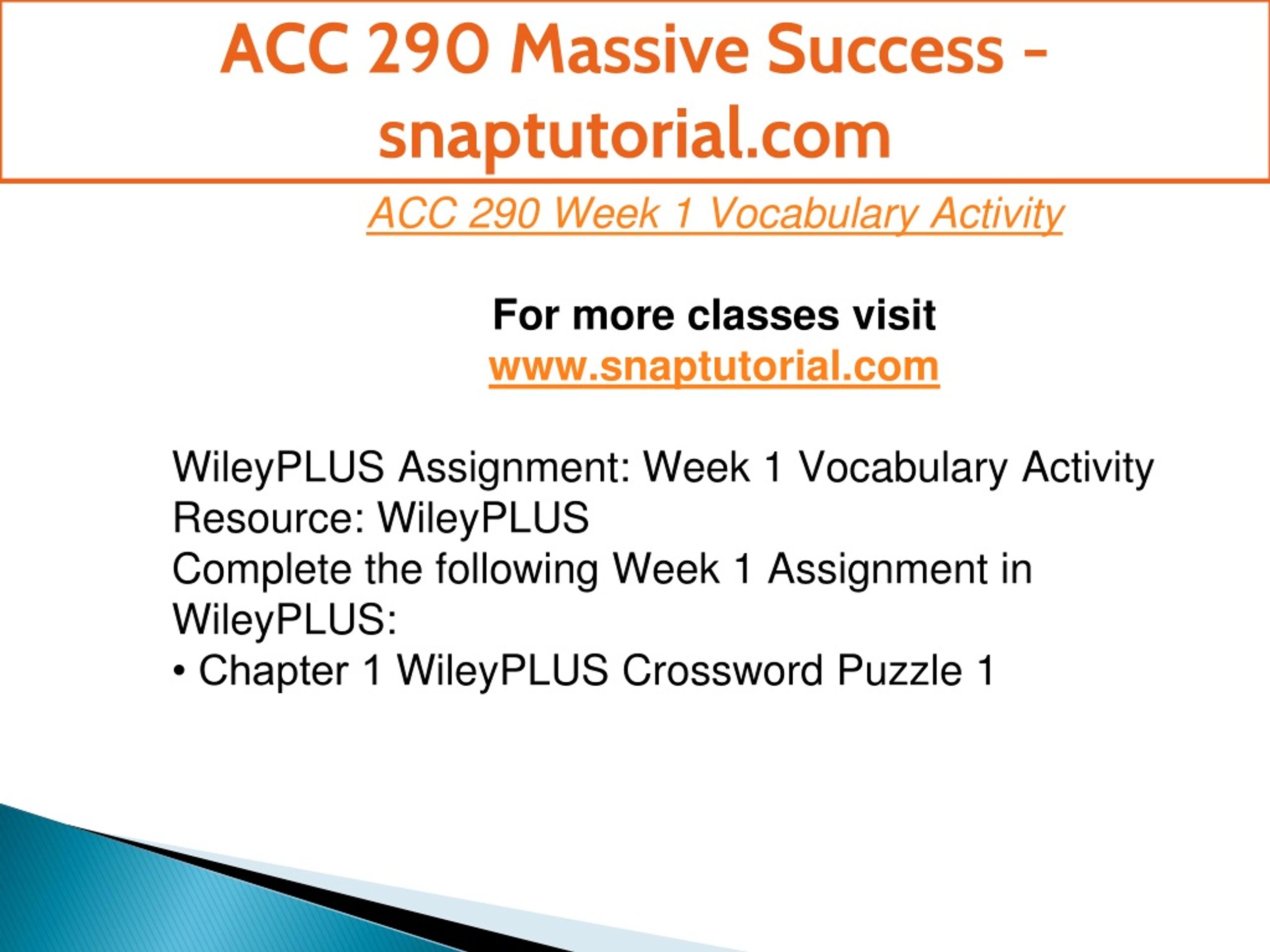 ACC 290 Massive Success - snaptutorial.com

ACC 290 Week 1 Vocabulary Activity

For more classes visit
www.snaptutorial.com

WileyPLUS Assignment: Week 1 Vocabulary Activity
Resource: WileyPLUS
Complete the following Week 1 Assignment in WileyPLUS:
• Chapter 1 WileyPLUS Crossword Puzzle 1